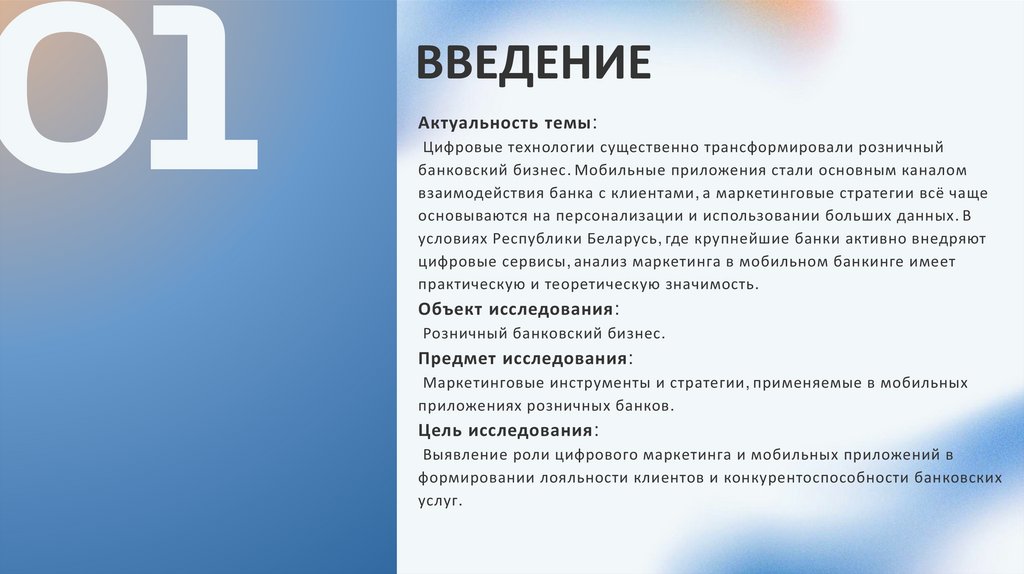 01

ВВЕДЕНИЕ

Актуальность темы:
Цифровые технологии существенно трансформировали розничный банковский бизнес. Мобильные приложения стали основным каналом взаимодействия банка с клиентами, а маркетинговые стратегии всё чаще основываются на персонализации и использовании больших данных. В условиях Республики Беларусь, где крупнейшие банки активно внедряют цифровые сервисы, анализ маркетинга в мобильном банкинге имеет практическую и теоретическую значимость.

Объект исследования:
Розничный банковский бизнес.

Предмет исследования:
Маркетинговые инструменты и стратегии, применяемые в мобильных приложениях розничных банков.

Цель исследования:
Выявление роли цифрового маркетинга и мобильных приложений в формировании лояльности клиентов и конкурентоспособности банковских услуг.